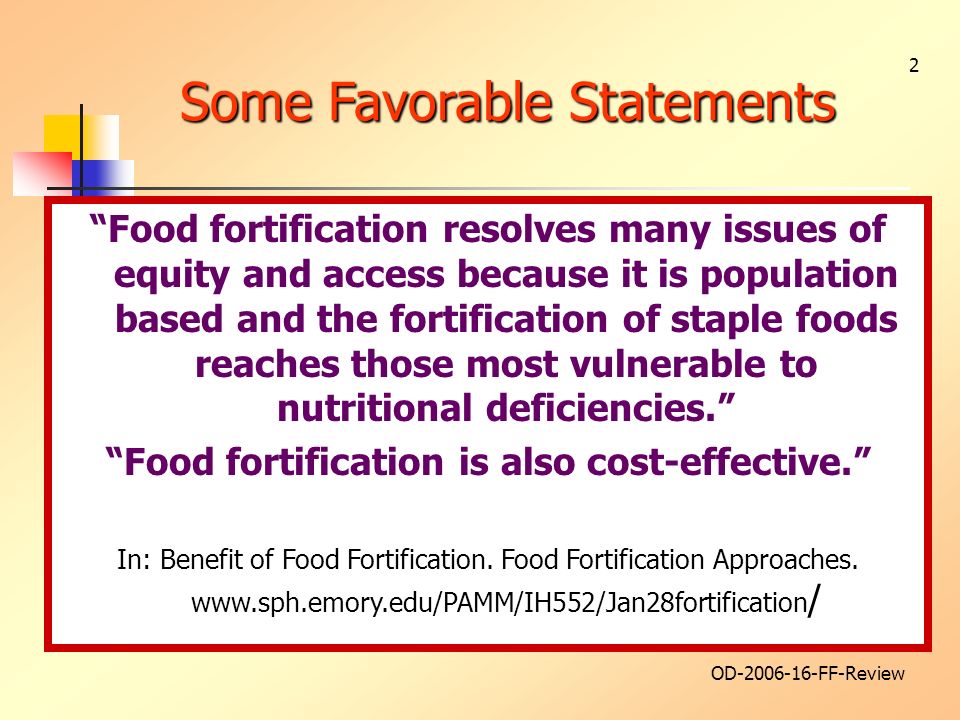 2

Some Favorable Statements

“Food fortification resolves many issues of equity and access because it is population based and the fortification of staple foods reaches those most vulnerable to nutritional deficiencies.”

“Food fortification is also cost-effective.”

In: Benefit of Food Fortification. Food Fortification Approaches. www.sph.emory.edu/PAMM/IH552/Jan28fortification/

OD-2006-16-FF-Review